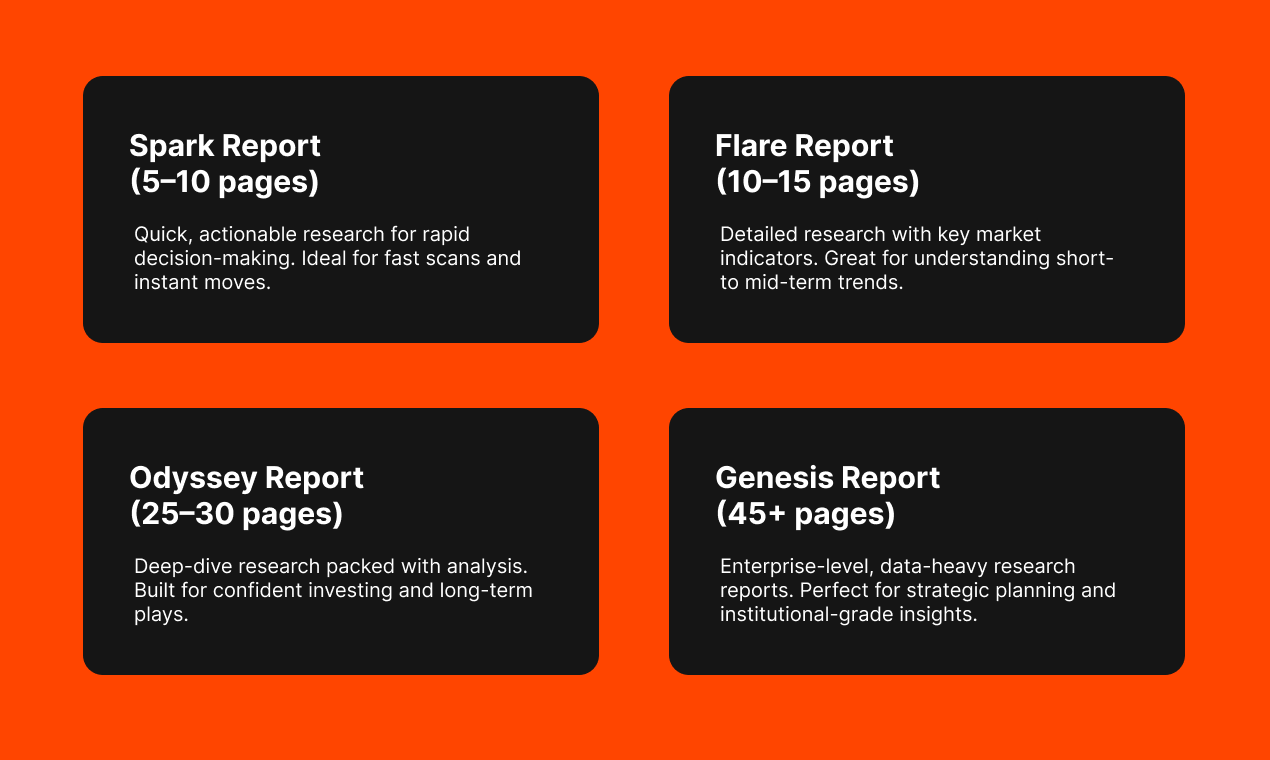 Spark Report
(5–10 pages)

Quick, actionable research for rapid decision-making. Ideal for fast scans and instant moves.

Flare Report
(10–15 pages)

Detailed research with key market indicators. Great for understanding short- to mid-term trends.

Odyssey Report
(25–30 pages)

Deep-dive research packed with analysis. Built for confident investing and long-term plays.

Genesis Report
(45+ pages)

Enterprise-level, data-heavy research reports. Perfect for strategic planning and institutional-grade insights.